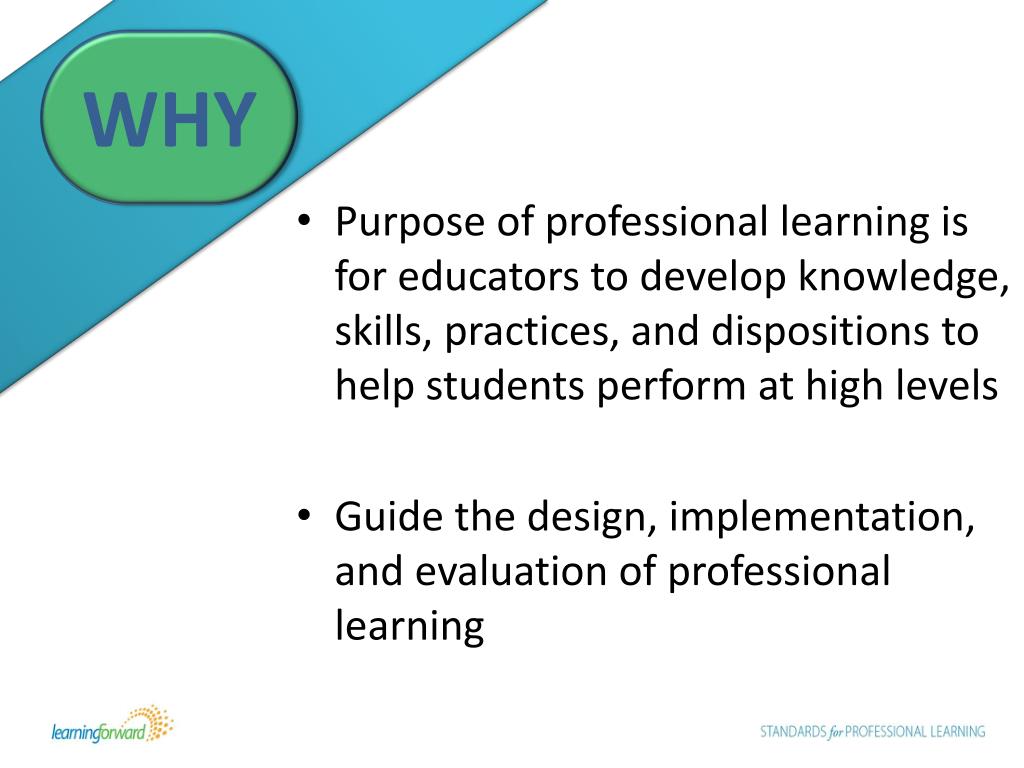 WHY

• Purpose of professional learning is for educators to develop knowledge, skills, practices, and dispositions to help students perform at high levels

• Guide the design, implementation, and evaluation of professional learning

learningforward

STANDARDS for PROFESSIONAL LEARNING